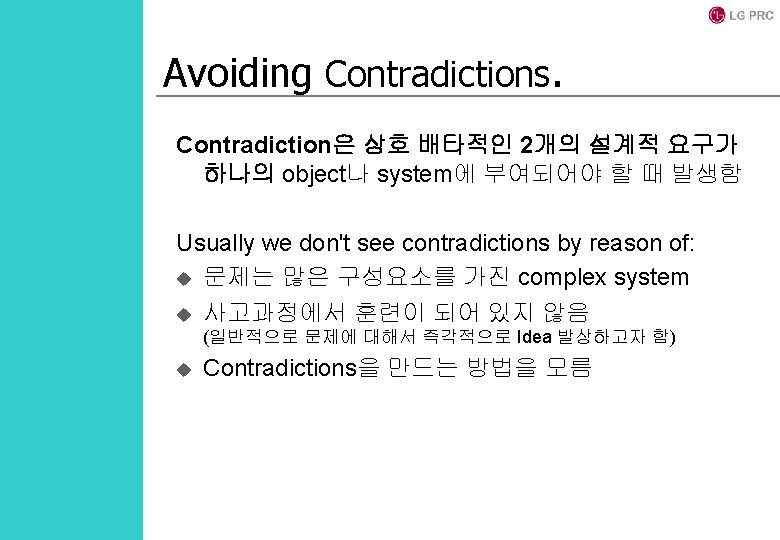 LG PRC

Avoiding Contradictions.

Contradiction은 상호 배타적인 2개의 설계적 요구가 하나의 object나 system에 부여되어야 할 때 발생함

Usually we don't see contradictions by reason of:

◆ 문제는 많은 구성요소를 가진 complex system

◆ 사고과정에서 훈련이 되어 있지 않음 (일반적으로 문제에 대해서 즉각적으로 Idea 발상하고자 함)

◆ Contradictions을 만드는 방법을 모름